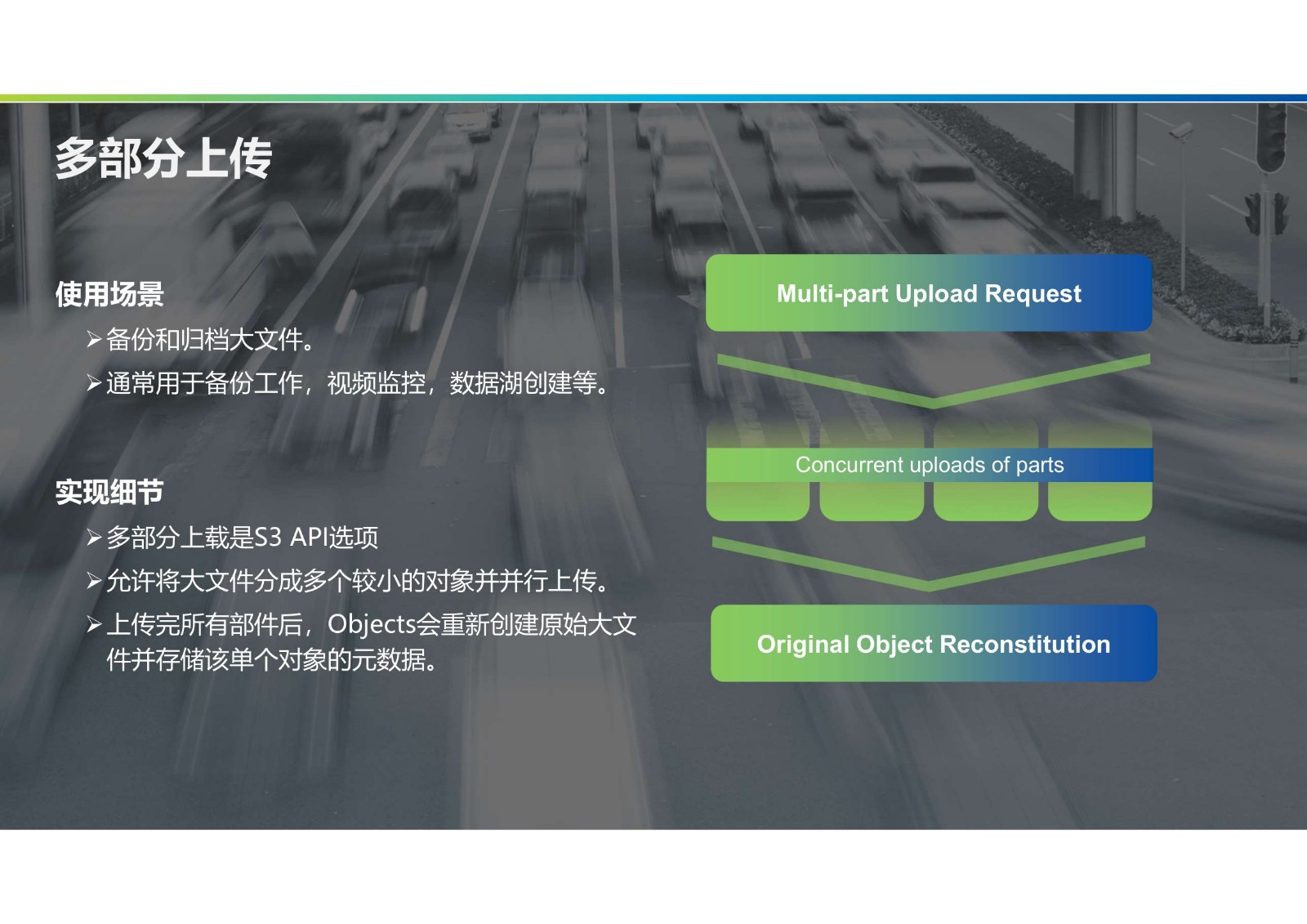 多部分上传

使用场景

➢备份和归档大文件。

➢通常用于备份工作，视频监控，数据湖创建等。

实现细节

➢多部分上载是S3 API选项

➢允许将大文件分成多个较小的对象并并行上传。

➢上传完所有部件后，Objects会重新创建原始大文件并存储该单个对象的元数据。

Multi-part Upload Request

Concurrent uploads of parts

Original Object Reconstitution